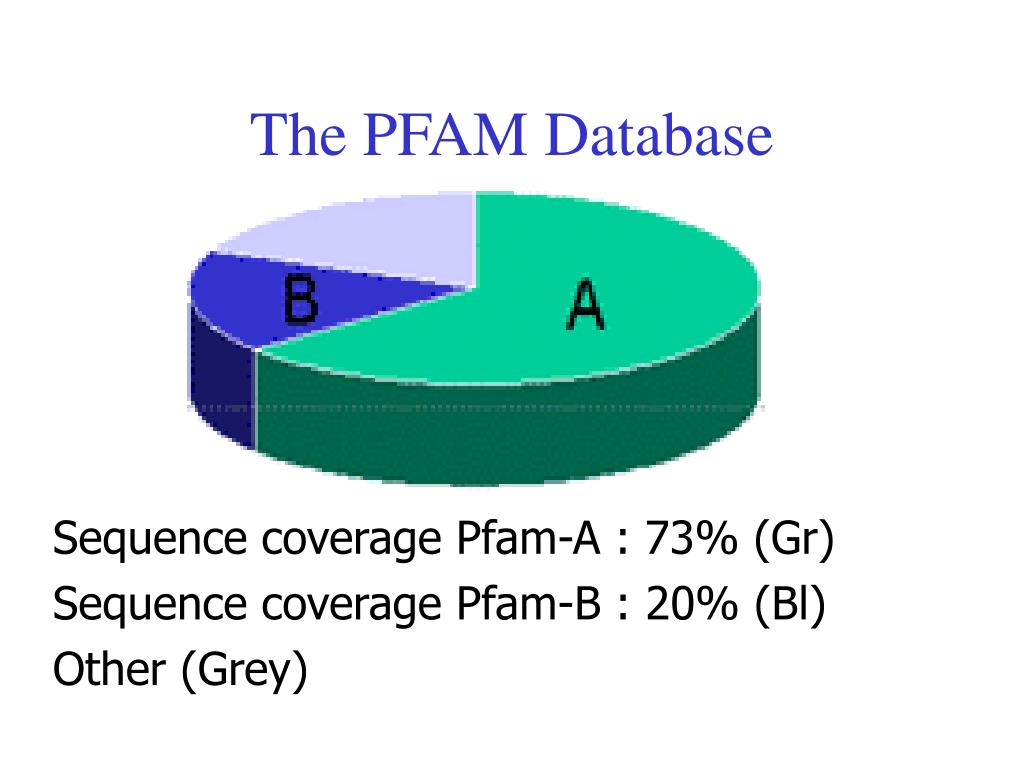 The PFAM Database

B

A

Sequence coverage Pfam-A : 73% (Gr)
Sequence coverage Pfam-B : 20% (Bl)
Other (Grey)